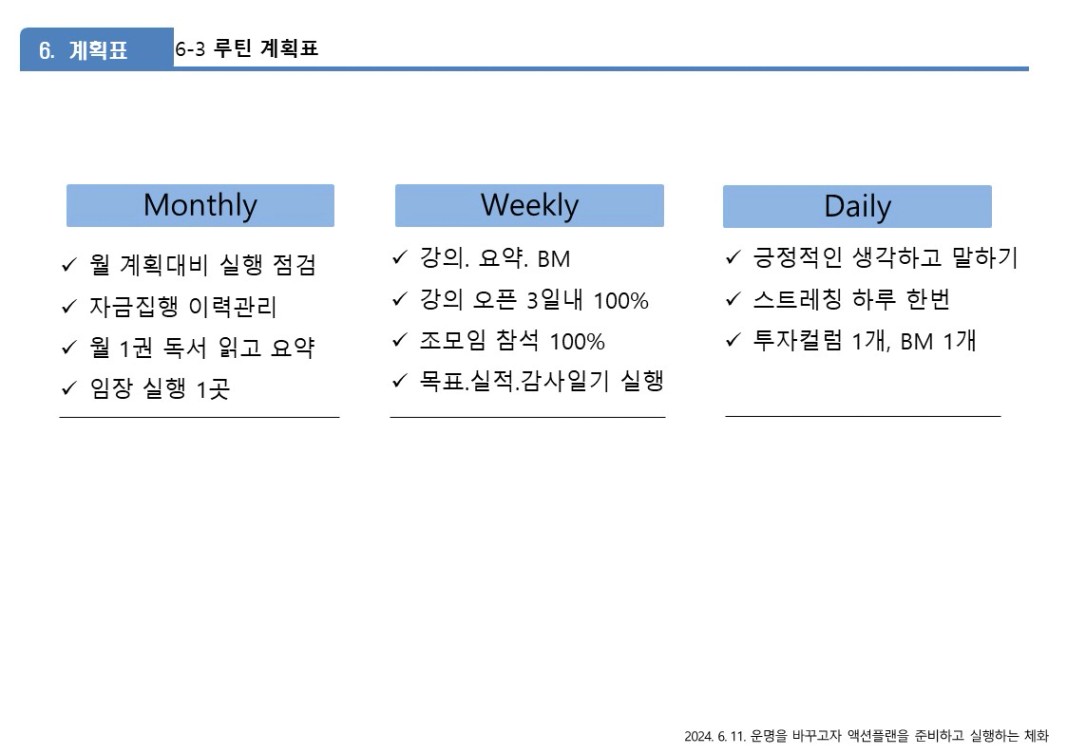 6. 계획표 6-3 루틴 계획표

Monthly

✓ 월 계획대비 실행 점검
✓ 자금집행 이력관리
✓ 월 1권 독서 읽고 요약
✓ 임장 실행 1곳

Weekly

✓ 강의. 요약. BM
✓ 강의 오픈 3일내 100%
✓ 조모임 참석 100%
✓ 목표.실적.감사일기 실행

Daily

✓ 긍정적인 생각하고 말하기
✓ 스트레칭 하루 한번
✓ 투자컬럼 1개, BM 1개

2024. 6. 11. 운명을 바꾸고자 액션플랜을 준비하고 실행하는 체화